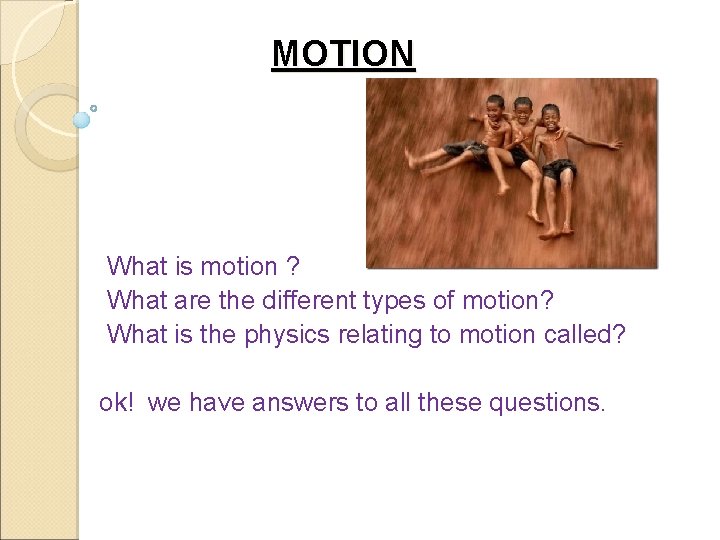 MOTION

What is motion ?
What are the different types of motion?
What is the physics relating to motion called?

ok! we have answers to all these questions.